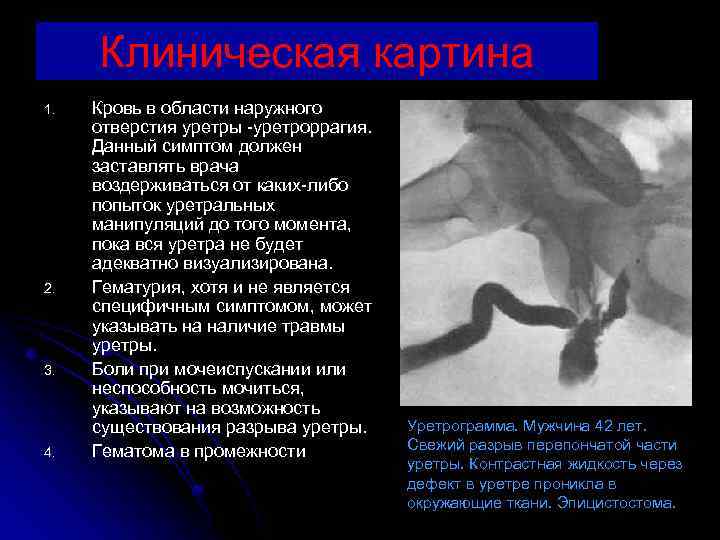 Клиническая картина

1. Кровь в области наружного отверстия уретры -уретроррагия. Данный симптом должен заставлять врача воздерживаться от каких-либо попыток уретральных манипуляций до того момента, пока вся уретра не будет адекватно визуализирована.
2. Гематурия, хотя и не является специфичным симптомом, может указывать на наличие травмы уретры.
3. Боли при мочеиспускании или неспособность мочиться, указывают на возможность существования разрыва уретры.
4. Гематома в промежности

Уретрограмма. Мужчина 42 лет. Свежий разрыв перепончатой части уретры. Контрастная жидкость через дефект в уретре проникла в окружающие ткани. Эпицистостома.